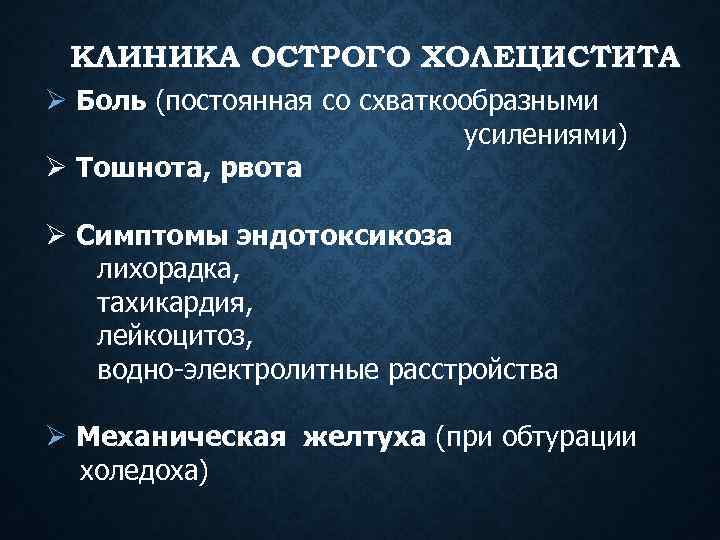 КЛИНИКА ОСТРОГО ХОЛЕЦИСТИТА

➢ Боль (постоянная со схваткообразными усилениями)

➢ Тошнота, рвота

➢ Симптомы эндотоксикоза
лихорадка,
тахикардия,
лейкоцитоз,
водно-электролитные расстройства

➢ Механическая желтуха (при обтурации холедоха)